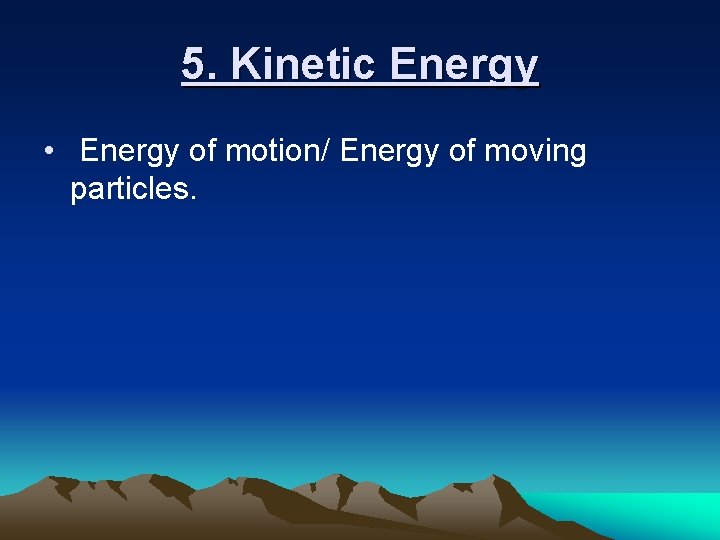 5. Kinetic Energy

• Energy of motion/ Energy of moving particles.